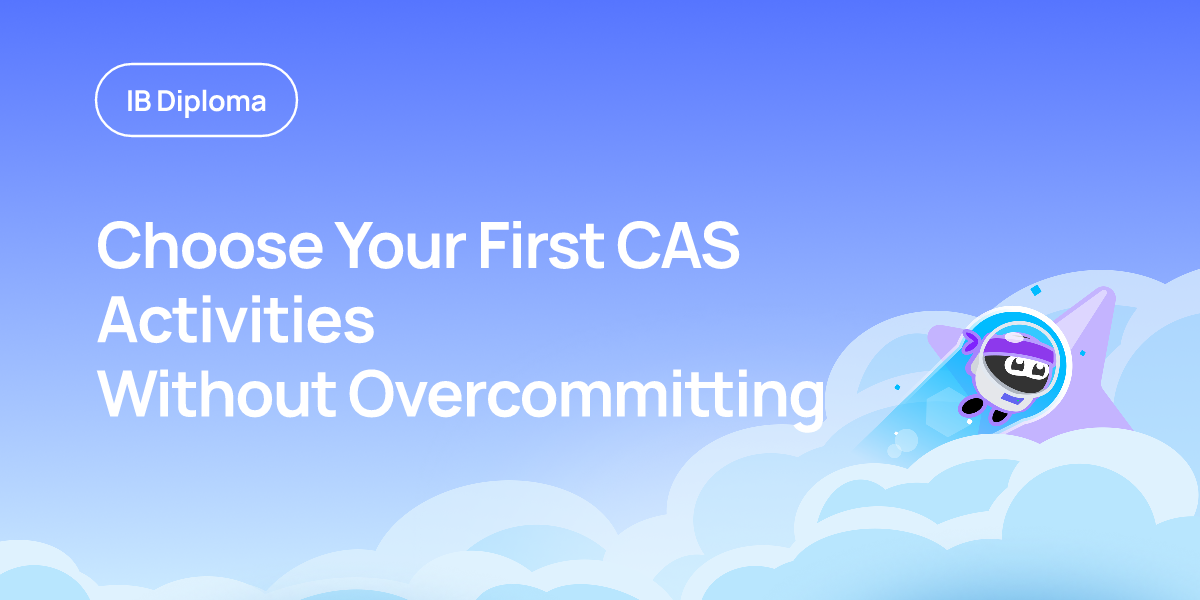 IB Diploma

Choose Your First CAS Activities Without Overcommitting